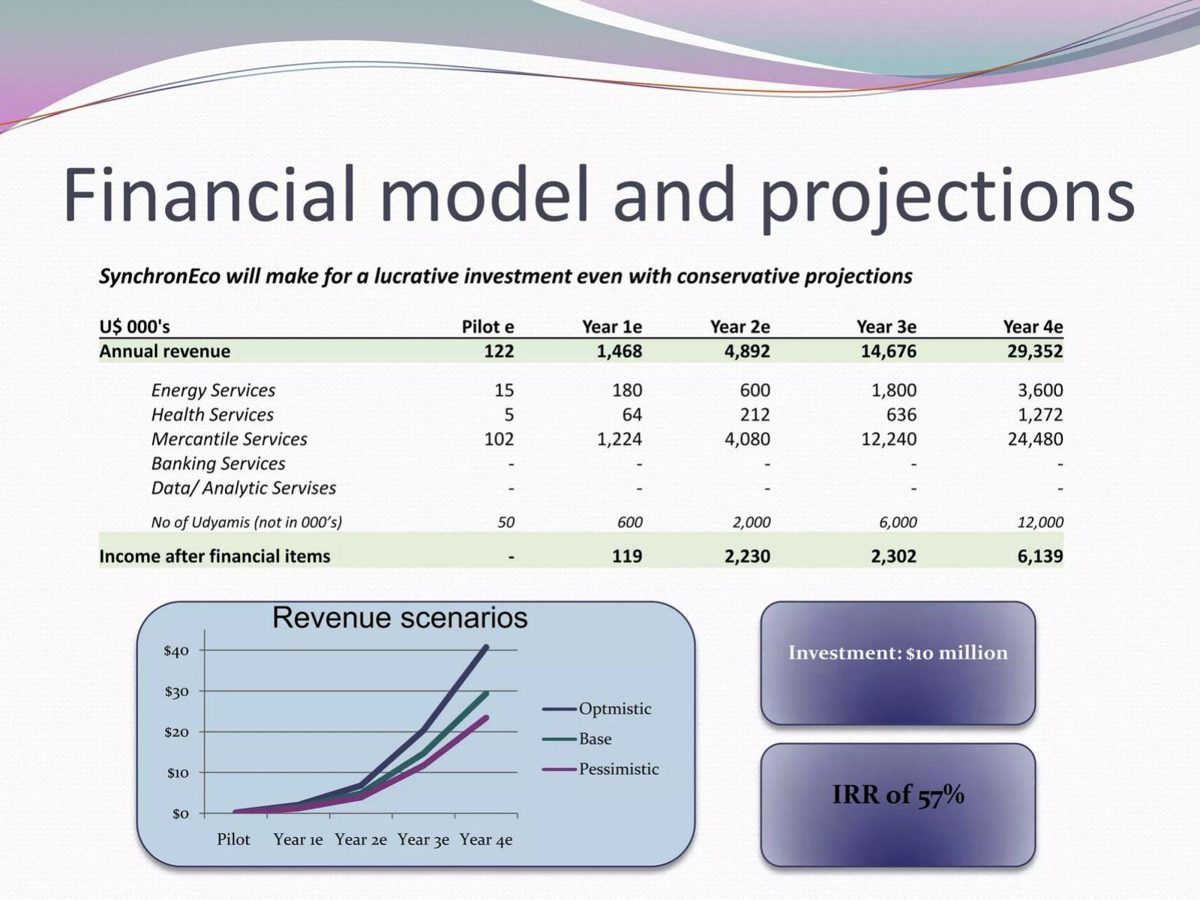 Financial model and projections

SynchronEco will make for a lucrative investment even with conservative projections

| U$ 000's | Pilot e | Year 1e | Year 2e | Year 3e | Year 4e |
|---|---|---|---|---|---|
| Annual revenue | 122 | 1,468 | 4,892 | 14,676 | 29,352 |
| Energy Services | 15 | 180 | 600 | 1,800 | 3,600 |
| Health Services | 5 | 64 | 212 | 636 | 1,272 |
| Mercantile Services | 102 | 1,224 | 4,080 | 12,240 | 24,480 |
| Banking Services | - | - | - | - | - |
| Data/ Analytic Servises | - | - | - | - | - |
| No of Udyamis (not in 000's) | 50 | 600 | 2,000 | 6,000 | 12,000 |
| Income after financial items | - | 119 | 2,230 | 2,302 | 6,139 |

Revenue scenarios

$40
$30
$20
$10
$0

Pilot Year 1e Year 2e Year 3e Year 4e

Optmistic
Base
Pessimistic

Investment: $10 million

IRR of 57%